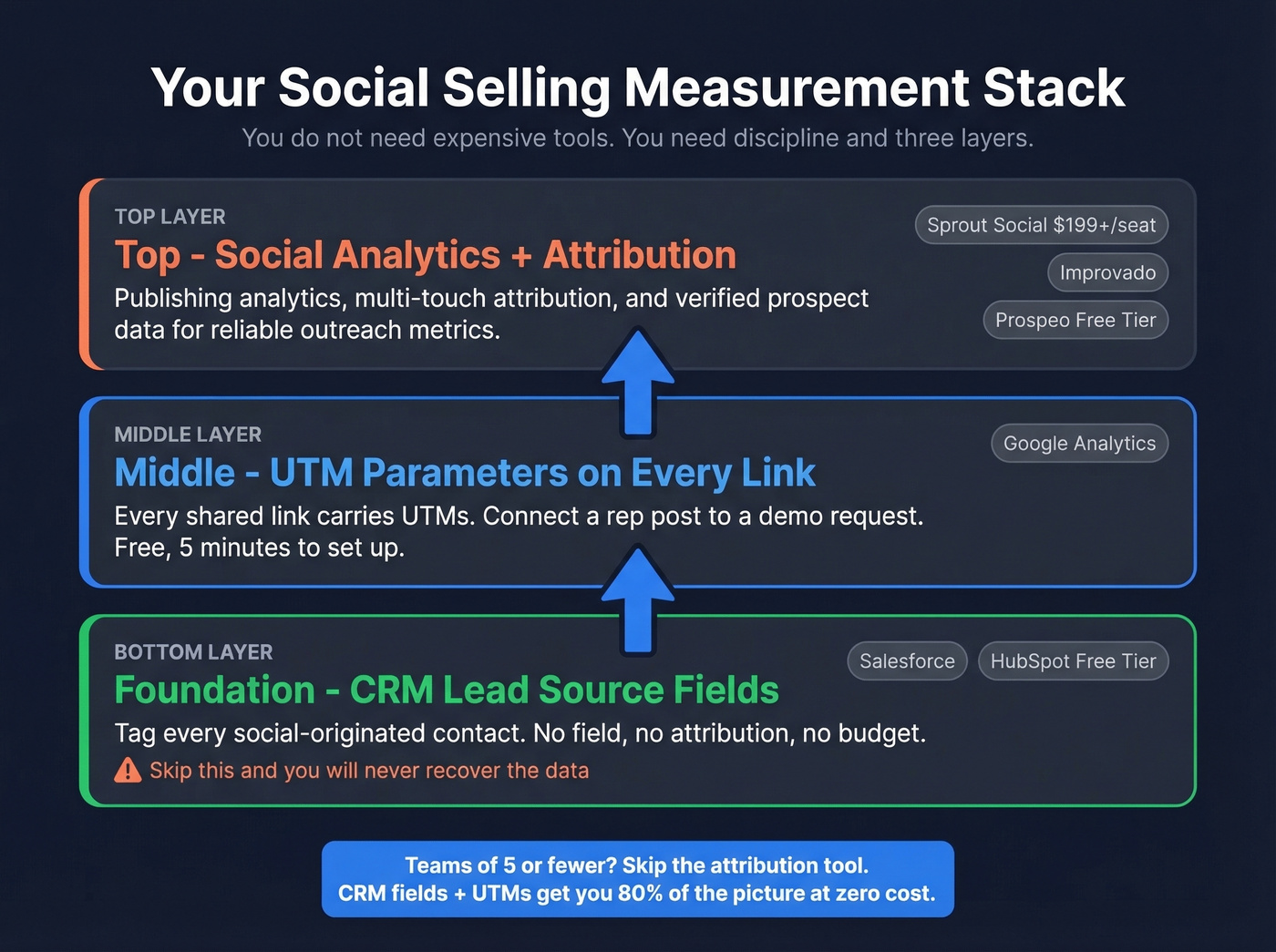 Your Social Selling Measurement Stack

You do not need expensive tools. You need discipline and three layers.

TOP LAYER

Top - Social Analytics + Attribution

Publishing analytics, multi-touch attribution, and verified prospect data for reliable outreach metrics.

Sprout Social $199+/seat

Improvado

Prospeo Free Tier

MIDDLE LAYER

Middle - UTM Parameters on Every Link

Every shared link carries UTMs. Connect a rep post to a demo request. Free, 5 minutes to set up.

Google Analytics

BOTTOM LAYER

Foundation - CRM Lead Source Fields

Tag every social-originated contact. No field, no attribution, no budget.

Skip this and you will never recover the data

Salesforce

HubSpot Free Tier

Teams of 5 or fewer? Skip the attribution tool.
CRM fields + UTMs get you 80% of the picture at zero cost.